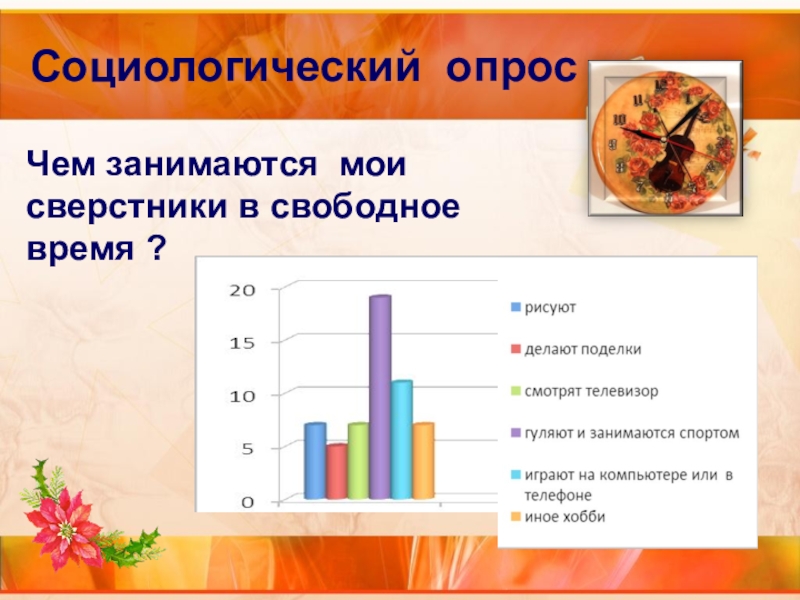 Социологический опрос

Чем занимаются мои сверстники в свободное время ?

20
15
10
5
0

рисуют
делают поделки
смотрят телевизор
гуляют и занимаются спортом
играют на компьютере или в телефоне
иное хобби